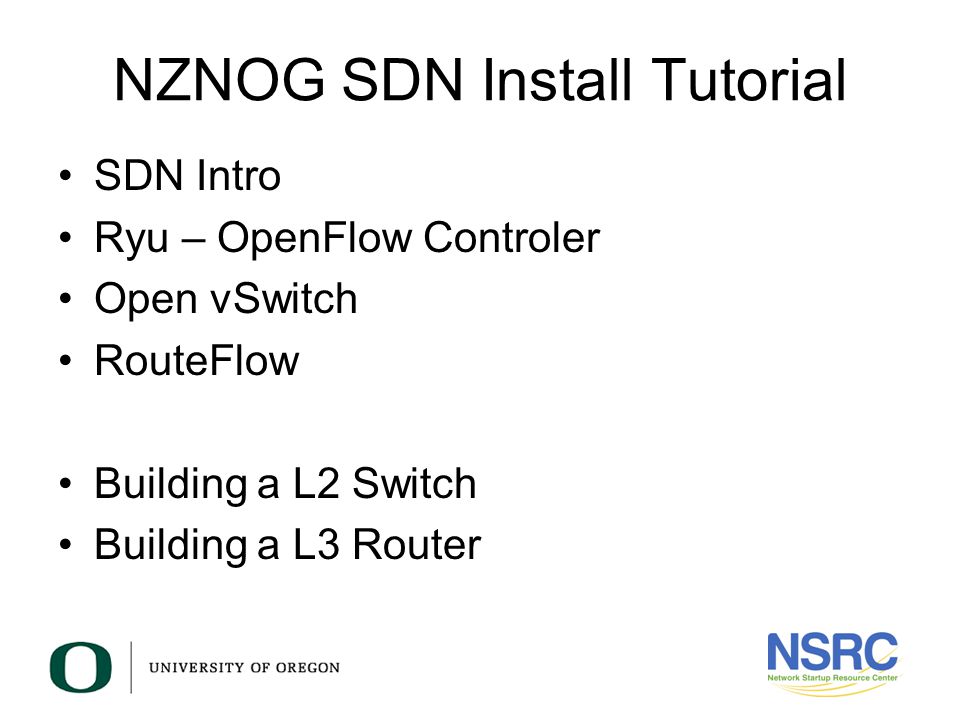 NZNOG SDN Install Tutorial

• SDN Intro
• Ryu – OpenFlow Controler
• Open vSwitch
• RouteFlow

• Building a L2 Switch
• Building a L3 Router

O UNIVERSITY OF OREGON

NSRC
Network Startup Resource Center